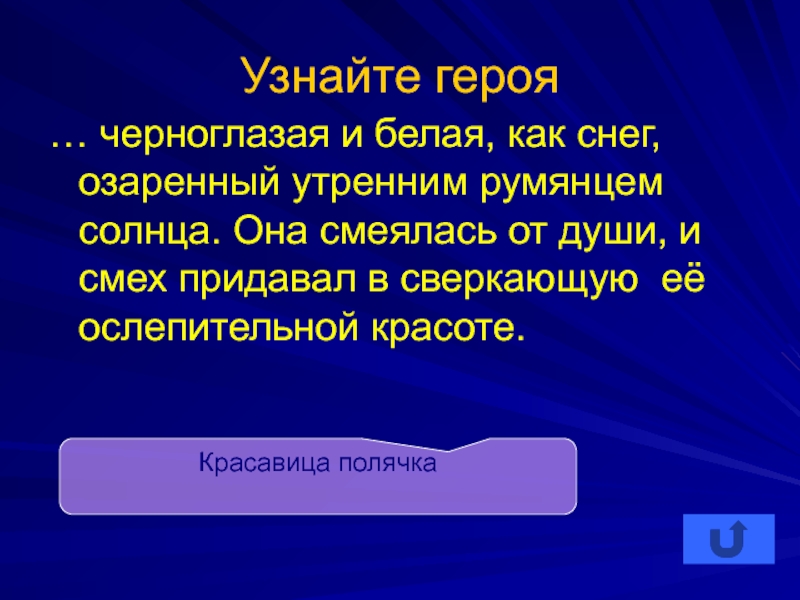 Узнайте героя

… черноглазая и белая, как снег, озаренный утренним румянцем солнца. Она смеялась от души, и смех придавал в сверкающую её ослепительной красоте.

Красавица полячка